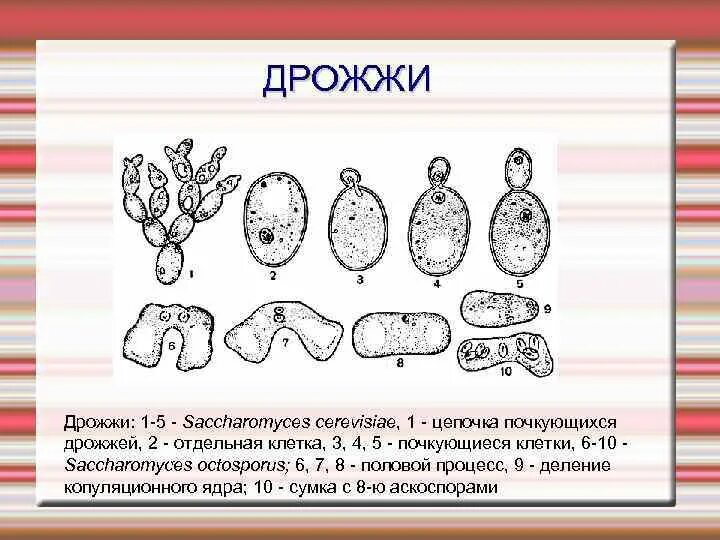 ДРОЖЖИ

1 2 3 4 5
6 7 8 9 10

Дрожжи: 1-5 - Saccharomyces cerevisiae, 1 - цепочка почкующихся дрожжей, 2 - отдельная клетка, 3, 4, 5 - почкующиеся клетки, 6-10 - Saccharomyces octosporus; 6, 7, 8 - половой процесс, 9 - деление копуляционного ядра; 10 - сумка с 8-ю аскоспорами